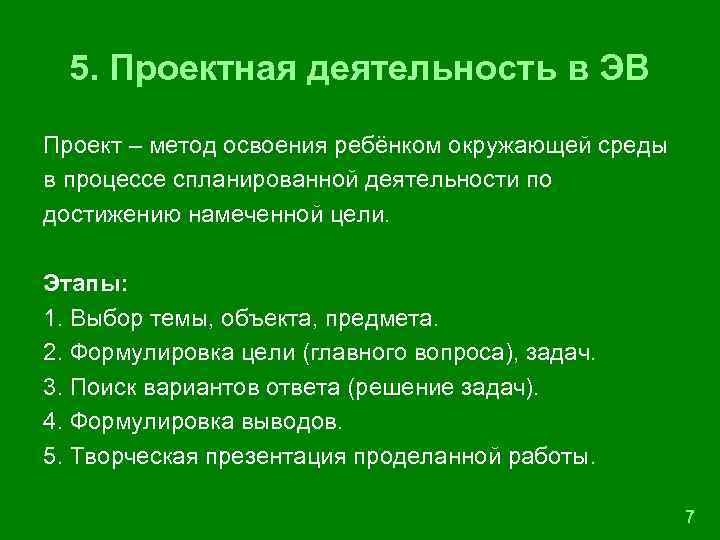 5. Проектная деятельность в ЭВ

Проект – метод освоения ребёнком окружающей среды в процессе спланированной деятельности по достижению намеченной цели.

Этапы:
1. Выбор темы, объекта, предмета.
2. Формулировка цели (главного вопроса), задач.
3. Поиск вариантов ответа (решение задач).
4. Формулировка выводов.
5. Творческая презентация проделанной работы.

7